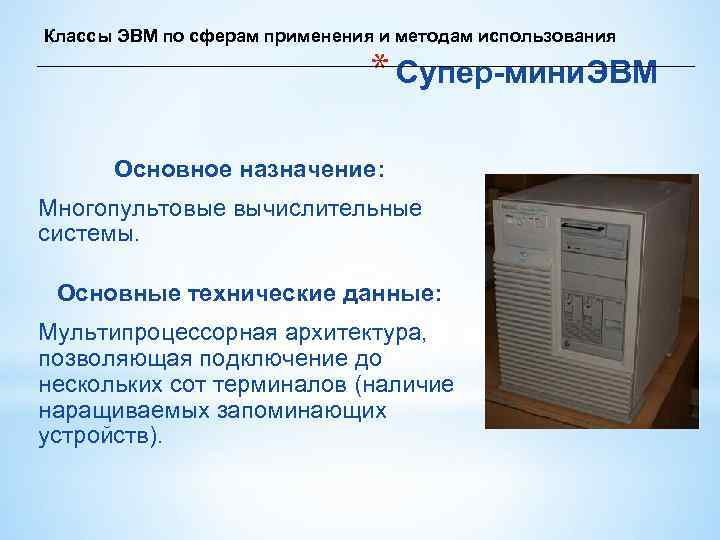 Классы ЭВМ по сферам применения и методам использования

* Супер-миниЭВМ

Основное назначение:

Многопультовые вычислительные системы.

Основные технические данные:

Мультипроцессорная архитектура, позволяющая подключение до нескольких сот терминалов (наличие наращиваемых запоминающих устройств).